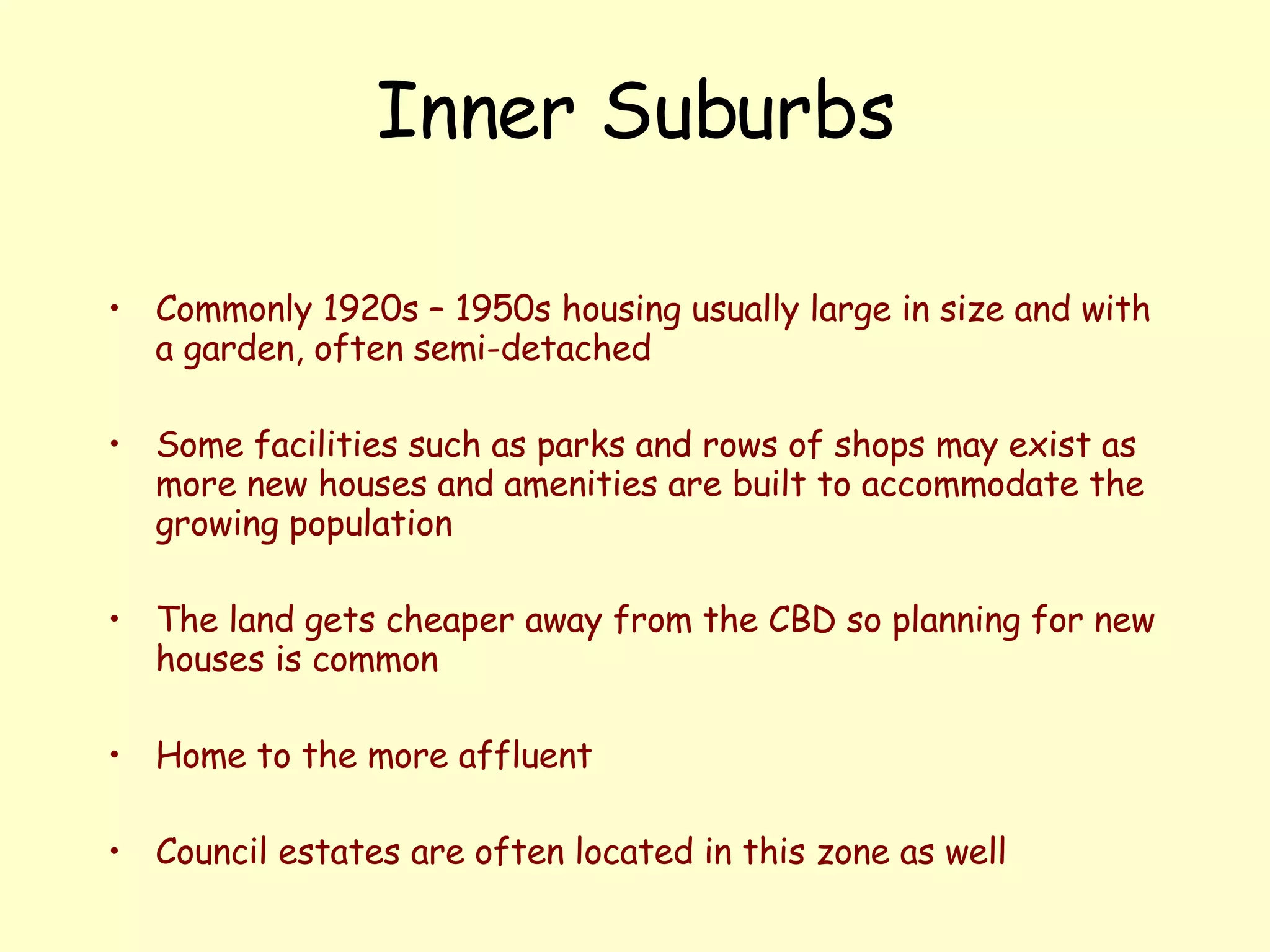 Inner Suburbs

• Commonly 1920s – 1950s housing usually large in size and with a garden, often semi-detached

• Some facilities such as parks and rows of shops may exist as more new houses and amenities are built to accommodate the growing population

• The land gets cheaper away from the CBD so planning for new houses is common

• Home to the more affluent

• Council estates are often located in this zone as well